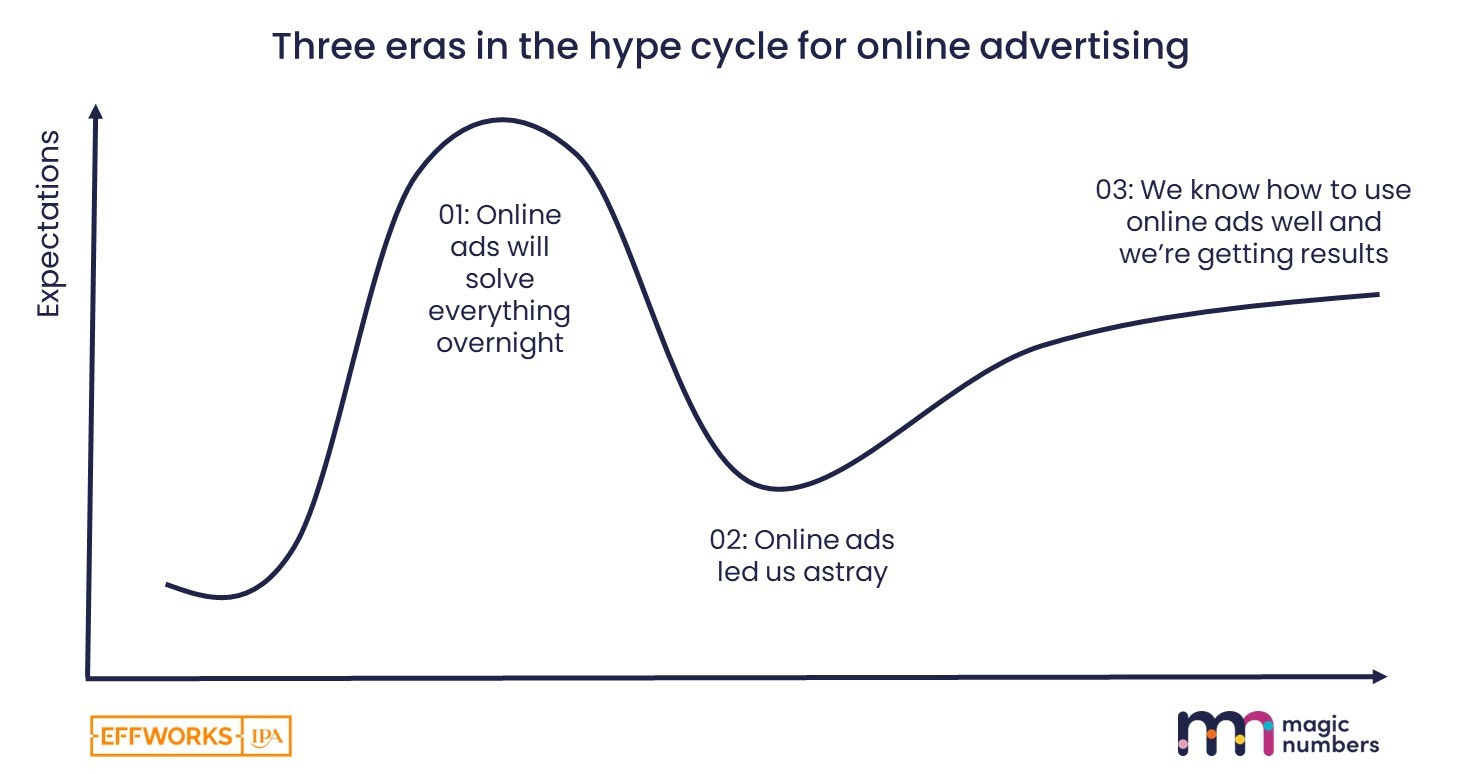 Three eras in the hype cycle for online advertising

Expectations

01: Online ads will solve everything overnight

02: Online ads led us astray

03: We know how to use online ads well and we're getting results

EFFWORKS IPA

magic numbers